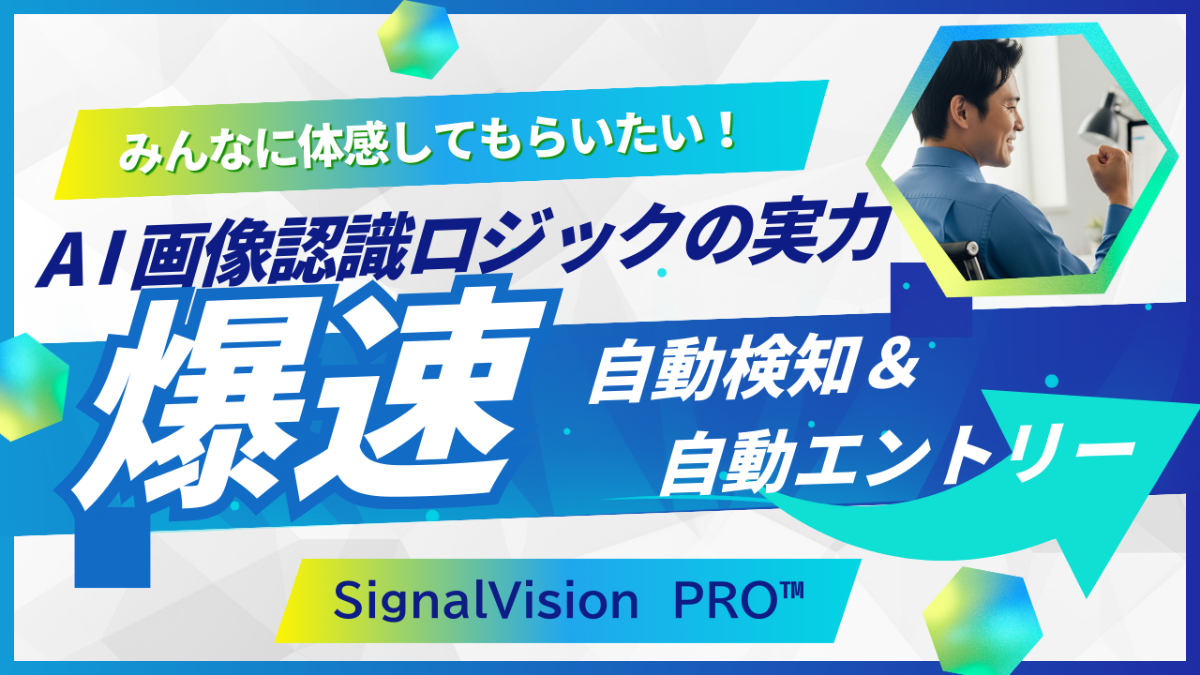 みんなに体感してもらいたい！

AI画像認識ロジックの実力

爆速

自動検知＆
自動エントリー

SignalVision PRO™